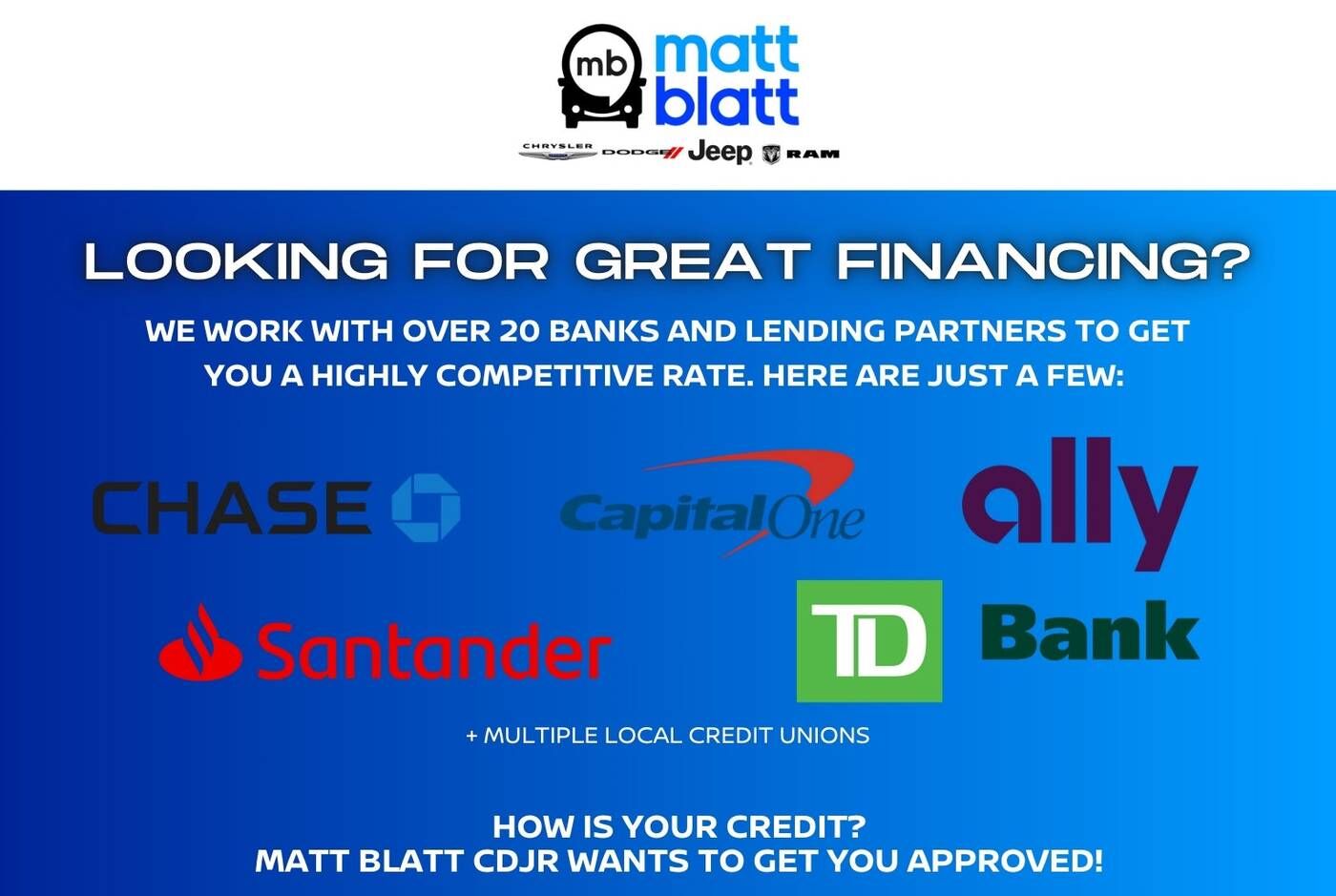 mb matt blatt

CHRYSLER DODGE Jeep RAM

LOOKING FOR GREAT FINANCING?

WE WORK WITH OVER 20 BANKS AND LENDING PARTNERS TO GET YOU A HIGHLY COMPETITIVE RATE. HERE ARE JUST A FEW:

CHASE

Capital One

ally

Santander

TD Bank

+ MULTIPLE LOCAL CREDIT UNIONS

HOW IS YOUR CREDIT?
MATT BLATT CDJR WANTS TO GET YOU APPROVED!